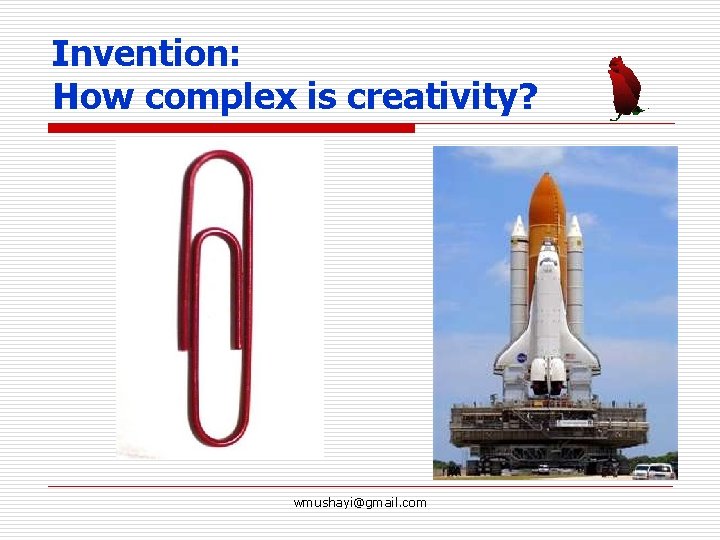 Invention:
How complex is creativity?

wmushayi@gmail.com